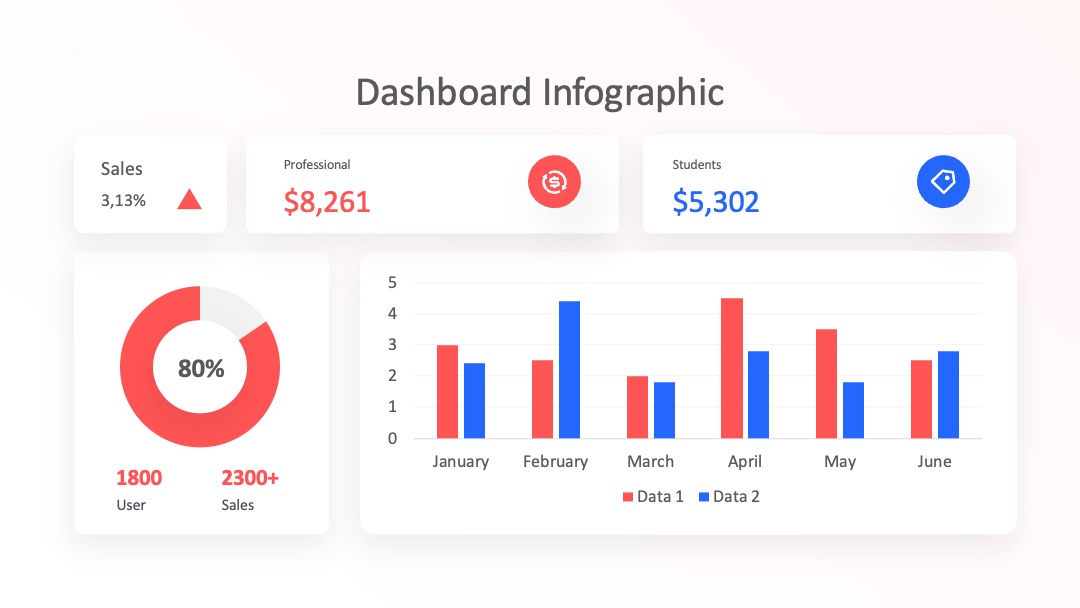 Dashboard Infographic

Sales
3,13%

Professional
$8,261

Students
$5,302

80%

1800
User

2300+
Sales

5
4
3
2
1
0

January February March April May June

Data 1 Data 2